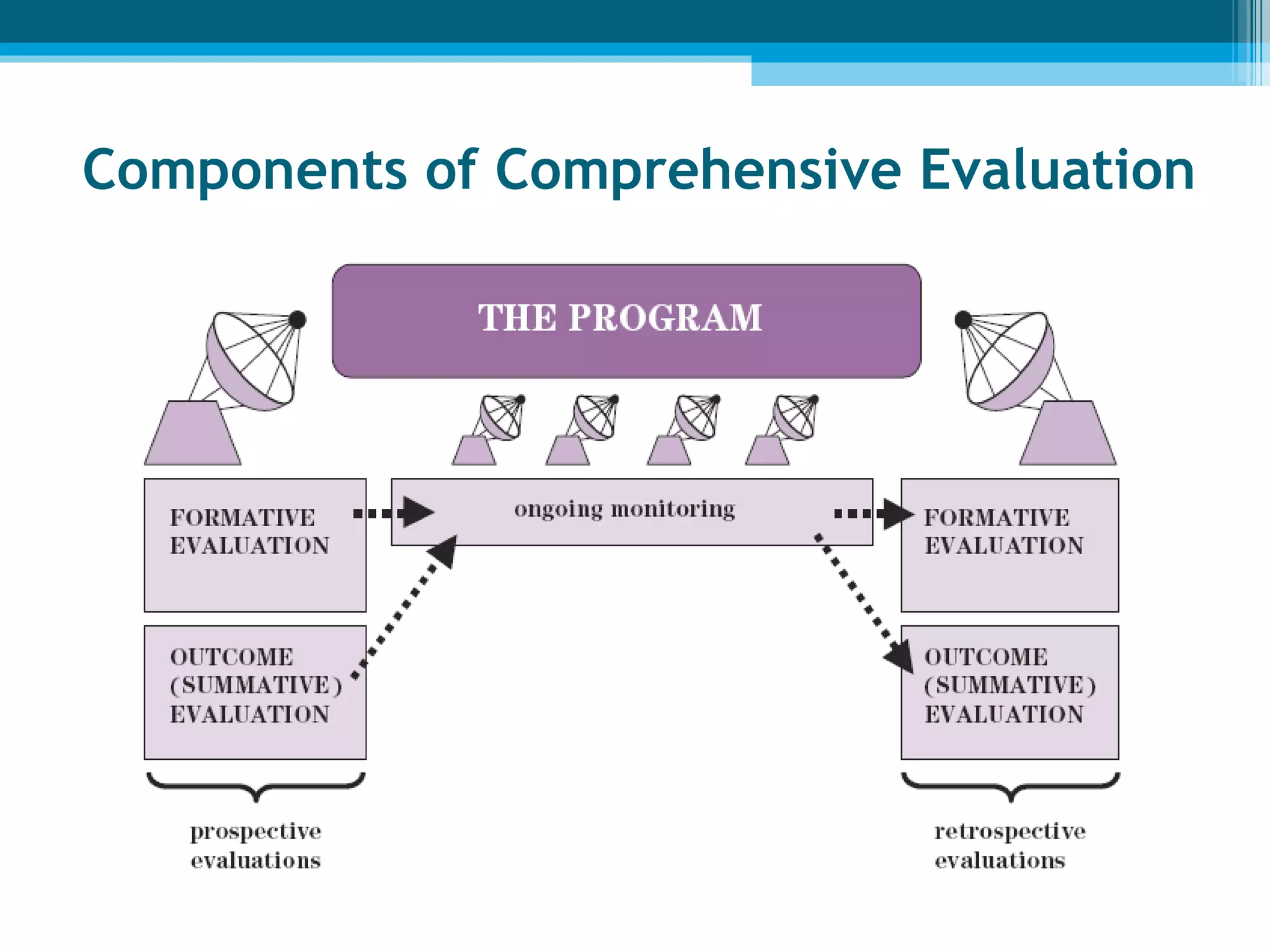 Components of Comprehensive Evaluation

THE PROGRAM

FORMATIVE EVALUATION

ongoing monitoring

FORMATIVE EVALUATION

OUTCOME (SUMMATIVE) EVALUATION

OUTCOME (SUMMATIVE) EVALUATION

prospective evaluations

retrospective evaluations